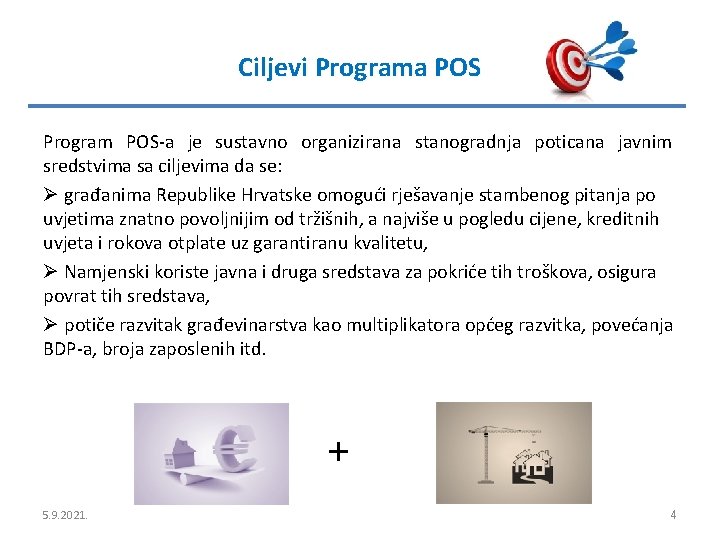 Ciljevi Programa POS

Program POS-a je sustavno organizirana stanogradnja poticana javnim sredstvima sa ciljevima da se:

➢ građanima Republike Hrvatske omogući rješavanje stambenog pitanja po uvjetima znatno povoljnijim od tržišnih, a najviše u pogledu cijene, kreditnih uvjeta i rokova otplate uz garantiranu kvalitetu,

➢ Namjenski koriste javna i druga sredstava za pokriće tih troškova, osigura povrat tih sredstava,

➢ potiče razvitak građevinarstva kao multiplikatora općeg razvitka, povećanja BDP-a, broja zaposlenih itd.

+

5.9.2021.

4